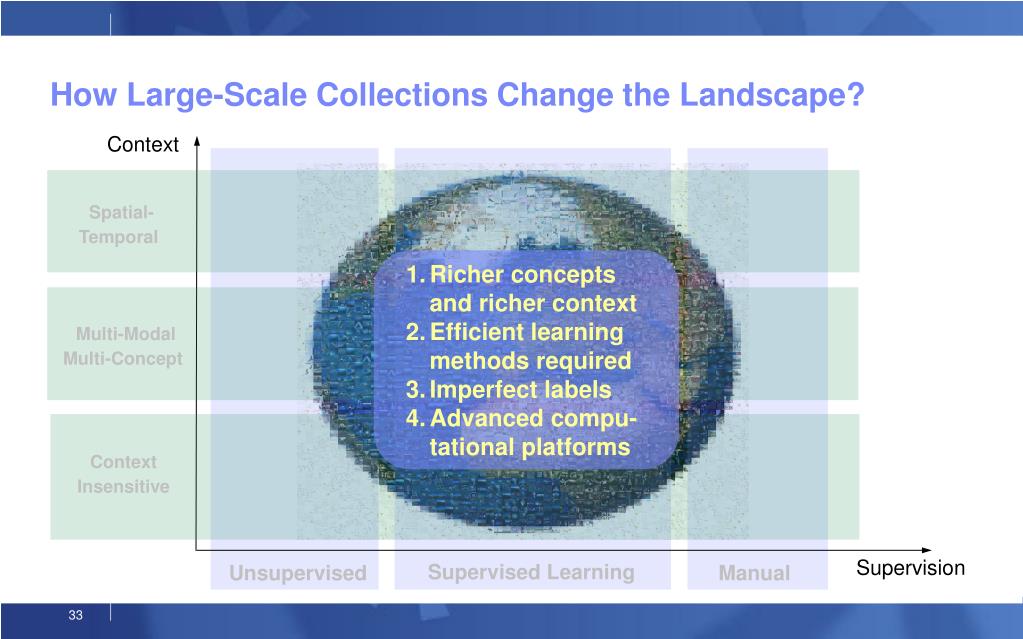 How Large-Scale Collections Change the Landscape?

Context

Spatial-Temporal

Multi-Modal Multi-Concept

Context Insensitive

1. Richer concepts and richer context
2. Efficient learning methods required
3. Imperfect labels
4. Advanced computational platforms

Unsupervised

Supervised Learning

Manual

Supervision

33